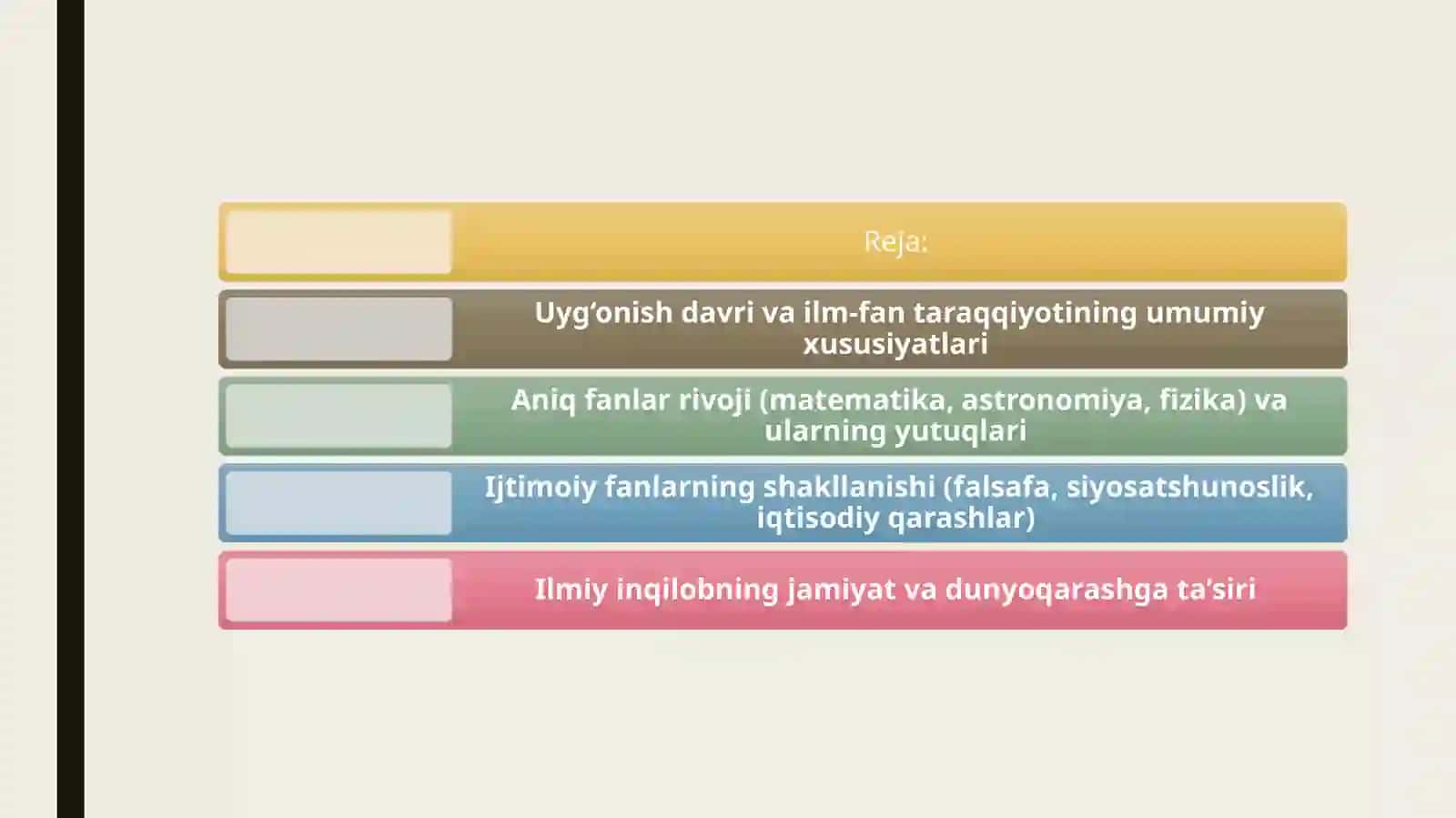 Reja:

Uyg‘onish davri va ilm-fan taraqqiyotining umumiy xususiyatlari

Aniq fanlar rivoji (matematika, astronomiya, fizika) va ularning yutuqlari

Ijtimoiy fanlarning shakllanishi (falsafa, siyosatshunoslik, iqtisodiy qarashlar)

Ilmiy inqilobning jamiyat va dunyoqarashga ta’siri